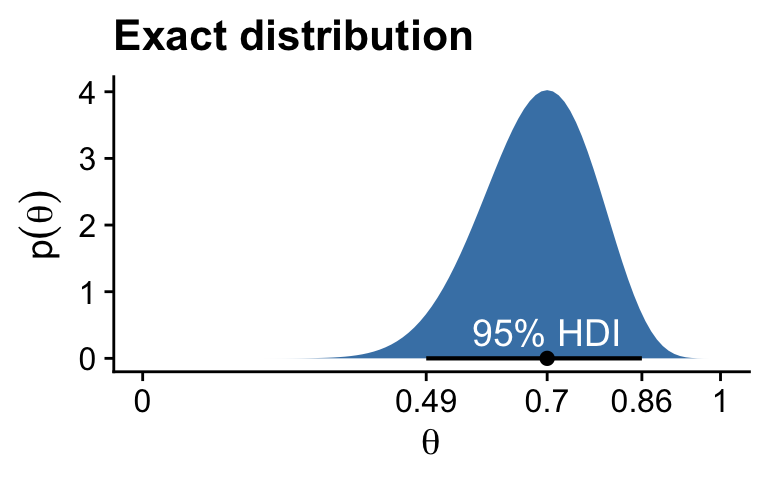 Exact distribution

4
3
2
1
0

$p(\theta)$

95% HDI

0
0.49
0.7
0.86
1

$\theta$